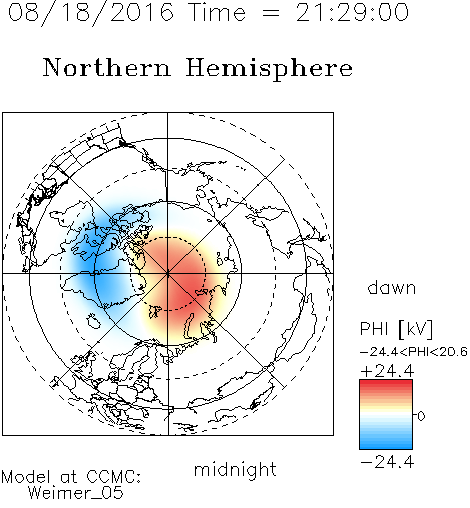 08/18/2016 Time = 21:29:00

Northern Hemisphere

dawn

PHI [kV]

−24.4<PHI<20.6

+24.4

0

−24.4

midnight

Model at CCMC:
Weimer_05